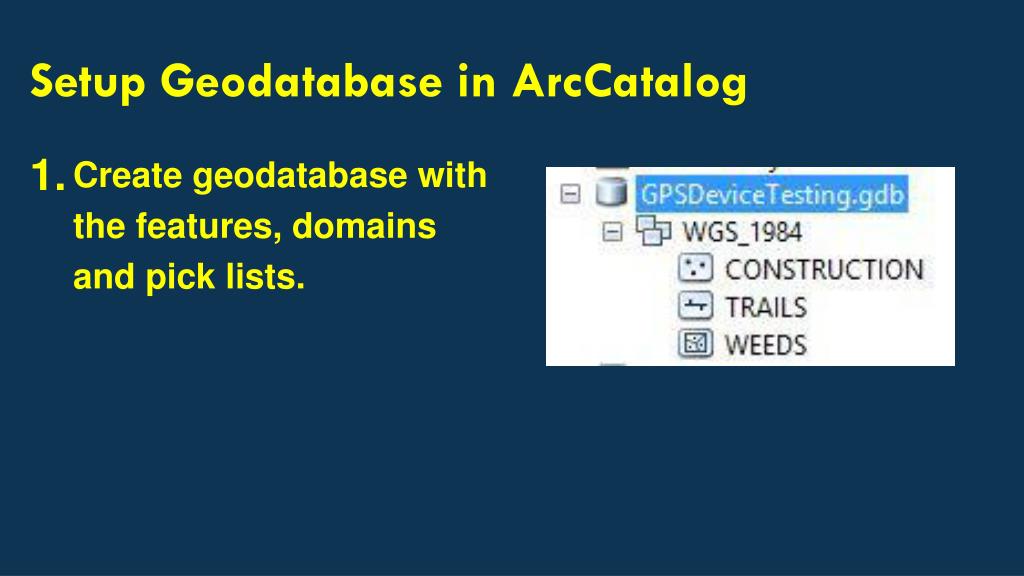 Setup Geodatabase in ArcCatalog

1. Create geodatabase with the features, domains and pick lists.

GPSDeviceTesting.gdb
WGS_1984
CONSTRUCTION
TRAILS
WEEDS